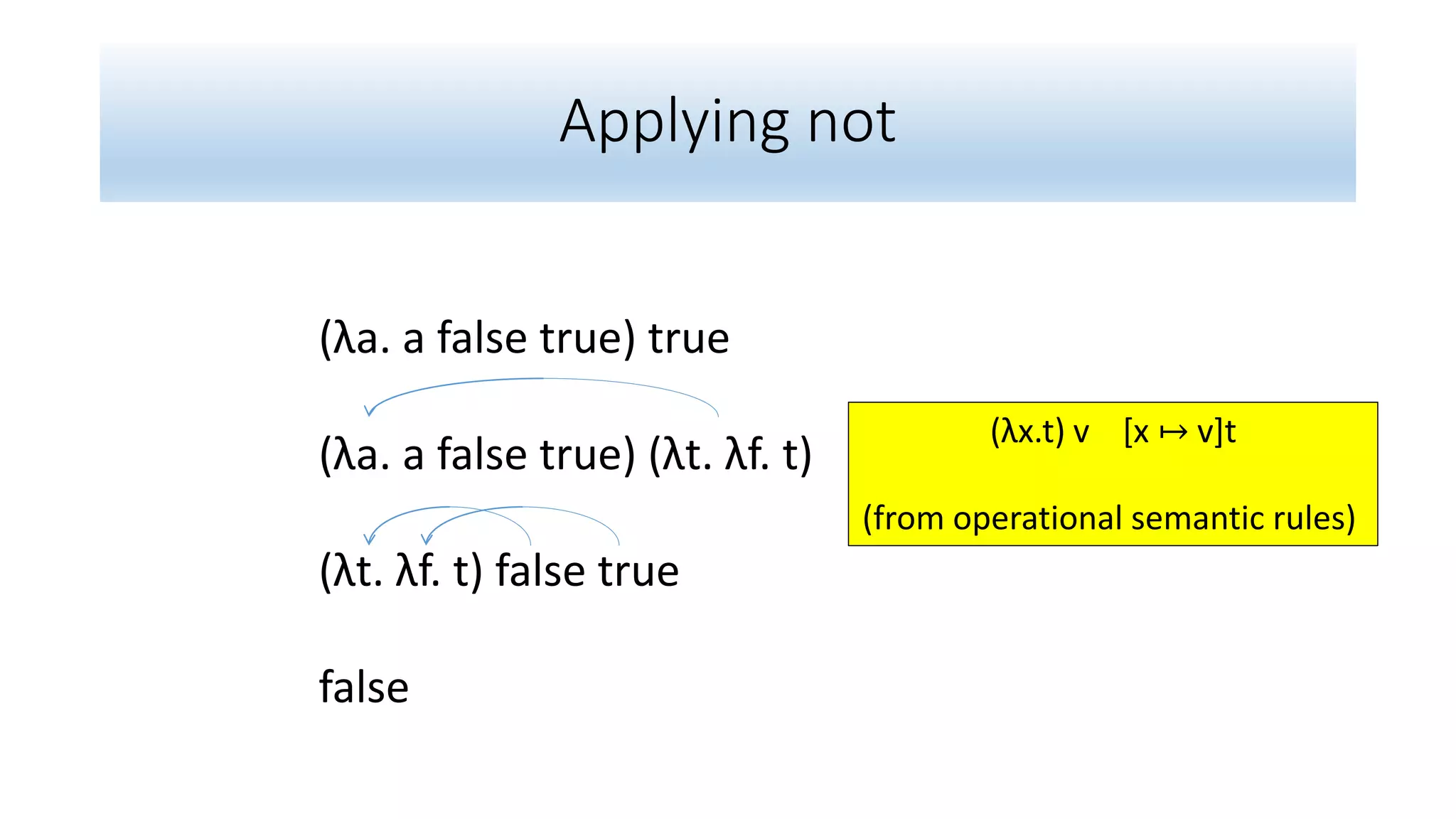 Applying not

(λa. a false true) true

(λa. a false true) (λt. λf. t)

(λt. λf. t) false true

false

(λx.t) v   [x ↦ v]t

(from operational semantic rules)